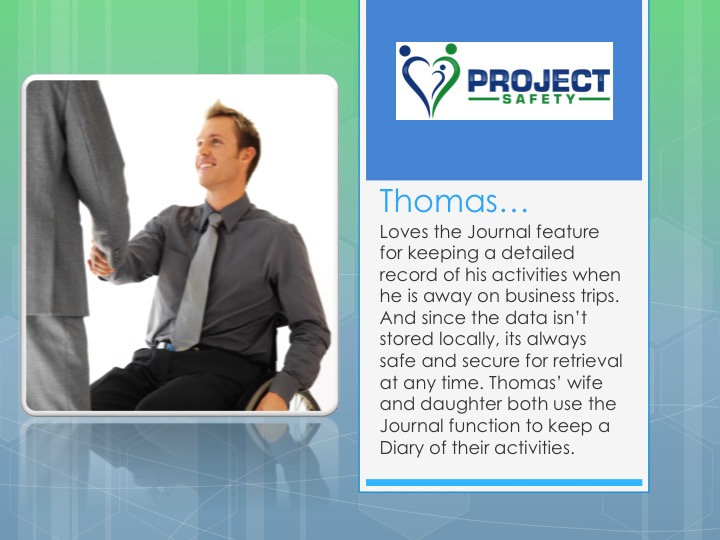 PROJECT
SAFETY

Thomas…

Loves the Journal feature for keeping a detailed record of his activities when he is away on business trips. And since the data isn't stored locally, its always safe and secure for retrieval at any time. Thomas' wife and daughter both use the Journal function to keep a Diary of their activities.